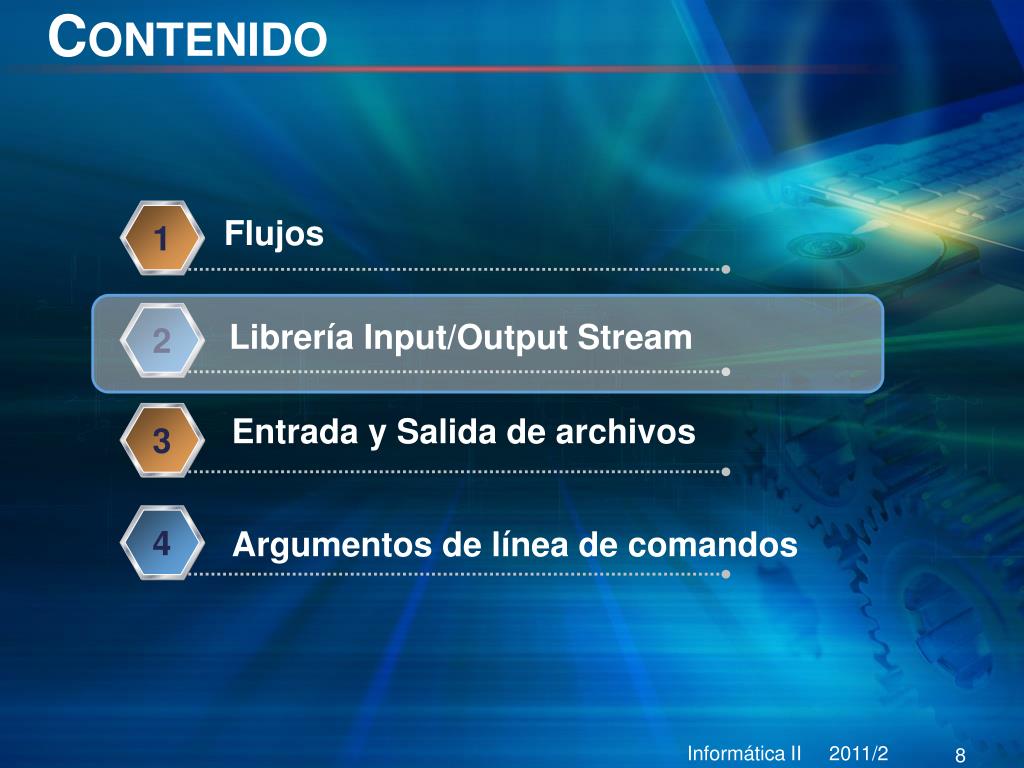 CONTENIDO

1 Flujos

2 Librería Input/Output Stream

3 Entrada y Salida de archivos

4 Argumentos de línea de comandos

Informática II 2011/2 8